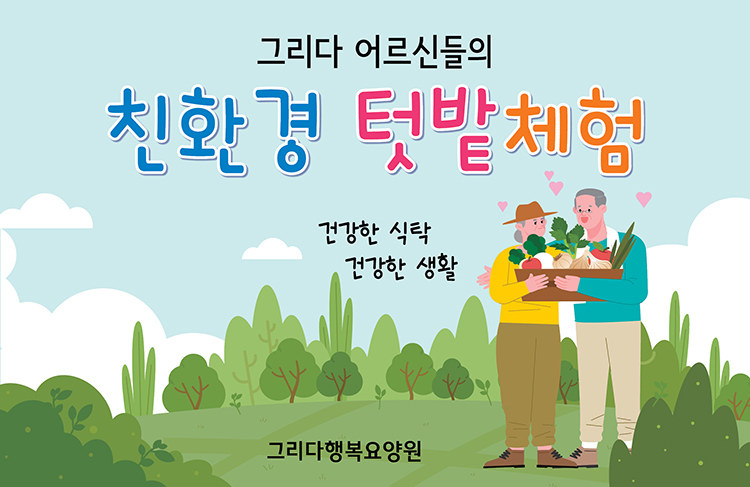 그리다 어르신들의

친환경 텃밭체험

건강한 식탁
건강한 생활

그리다행복요양원